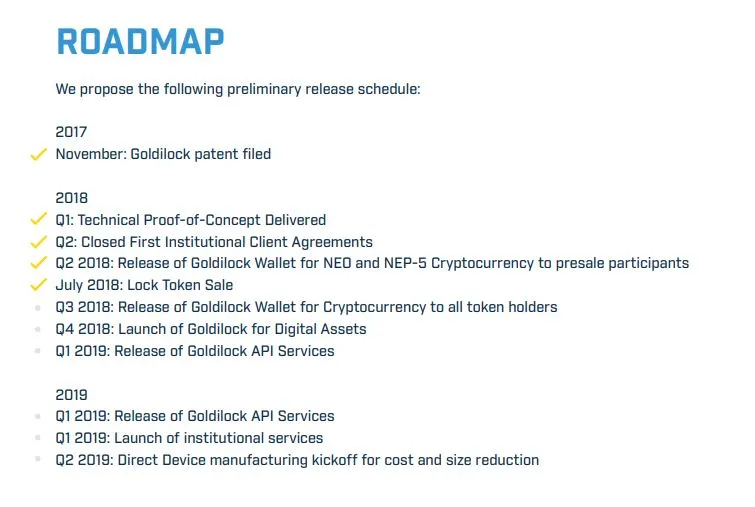 ROADMAP

We propose the following preliminary release schedule:

2017
November: Goldilock patent filed

2018
Q1: Technical Proof-of-Concept Delivered
Q2: Closed First Institutional Client Agreements
Q2 2018: Release of Goldilock Wallet for NEO and NEP-5 Cryptocurrency to presale participants
July 2018: Lock Token Sale
Q3 2018: Release of Goldilock Wallet for Cryptocurrency to all token holders
Q4 2018: Launch of Goldilock for Digital Assets
Q1 2019: Release of Goldilock API Services

2019
Q1 2019: Release of Goldilock API Services
Q1 2019: Launch of institutional services
Q2 2019: Direct Device manufacturing kickoff for cost and size reduction